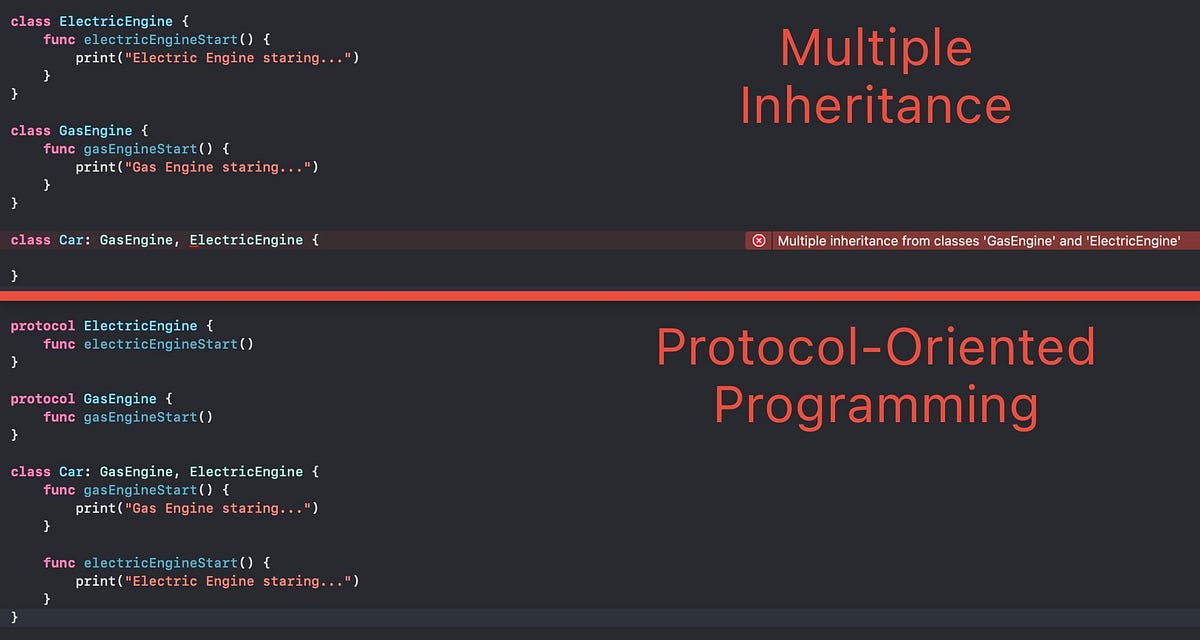 class ElectricEngine {
    func electricEngineStart() {
        print("Electric Engine staring...")
    }
}

class GasEngine {
    func gasEngineStart() {
        print("Gas Engine staring...")
    }
}

class Car: GasEngine, ElectricEngine {

}

Multiple Inheritance

Multiple inheritance from classes 'GasEngine' and 'ElectricEngine'

protocol ElectricEngine {
    func electricEngineStart()
}

protocol GasEngine {
    func gasEngineStart()
}

class Car: GasEngine, ElectricEngine {
    func gasEngineStart() {
        print("Gas Engine staring...")
    }

    func electricEngineStart() {
        print("Electric Engine staring...")
    }
}

Protocol-Oriented Programming